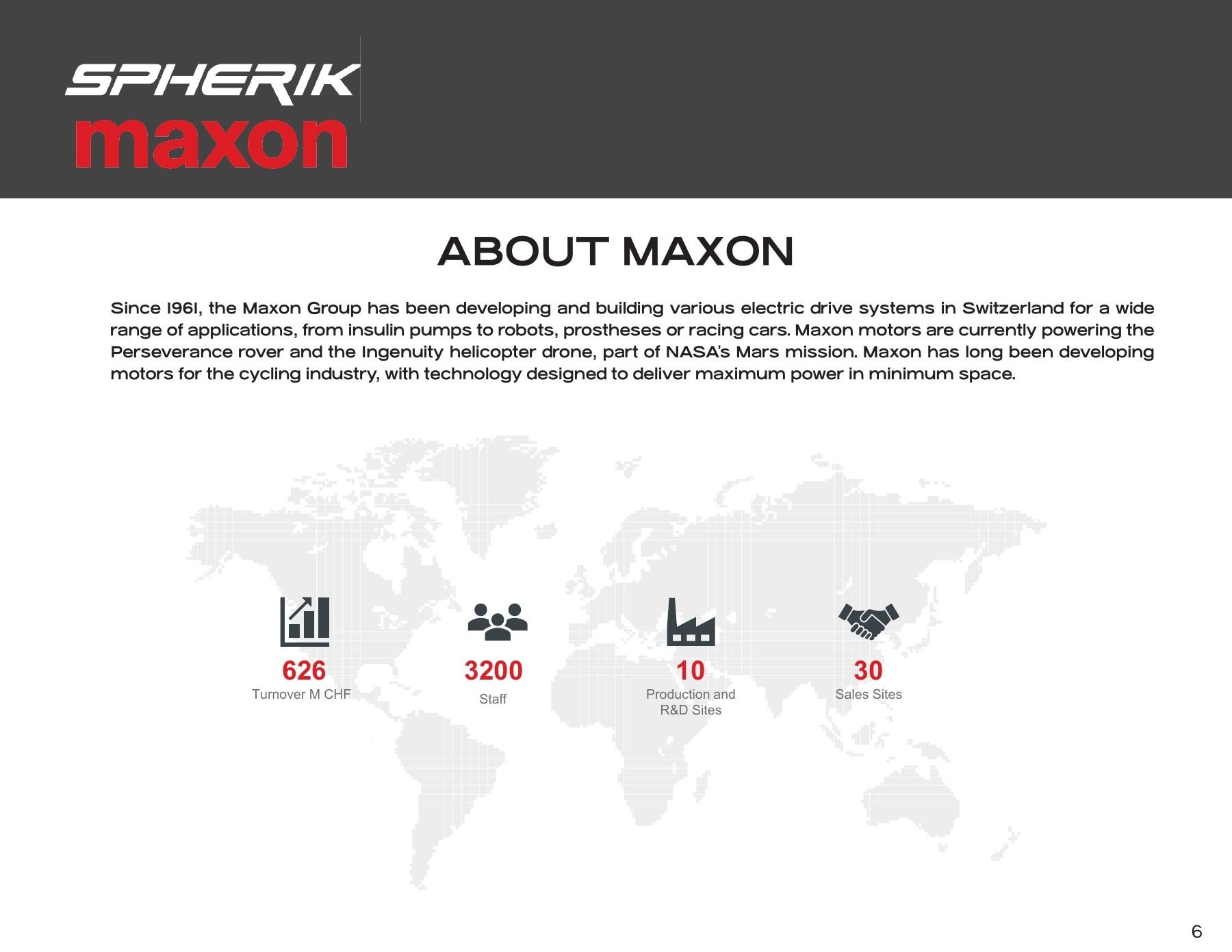 SPHERIK
maxon

ABOUT MAXON

Since 1961, the Maxon Group has been developing and building various electric drive systems in Switzerland for a wide range of applications, from insulin pumps to robots, prostheses or racing cars. Maxon motors are currently powering the Perseverance rover and the Ingenuity helicopter drone, part of NASA's Mars mission. Maxon has long been developing motors for the cycling industry, with technology designed to deliver maximum power in minimum space.

626
Turnover M CHF

3200
Staff

10
Production and R&D Sites

30
Sales Sites

6